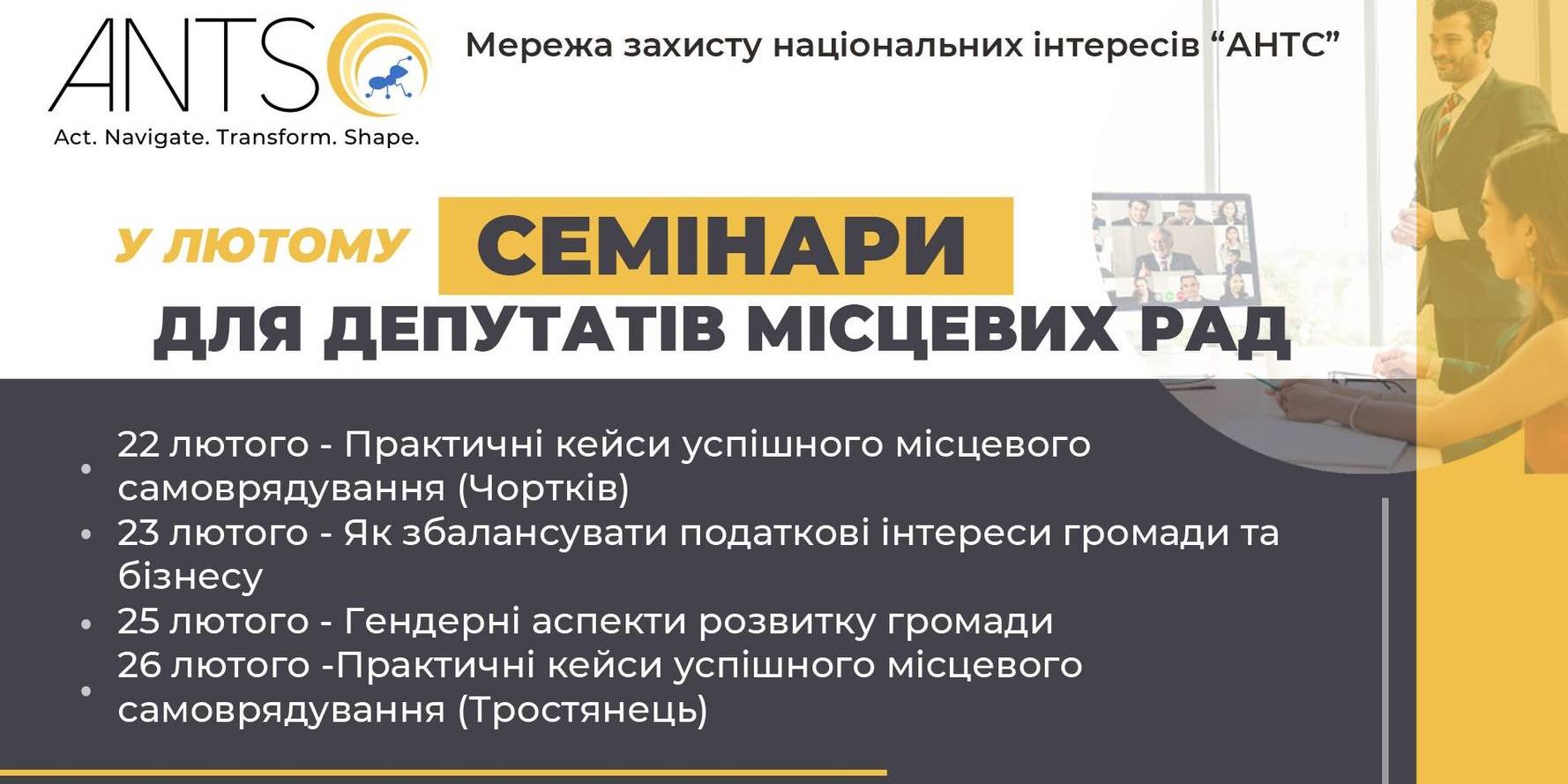 ANTS
Act. Navigate. Transform. Shape.

Мережа захисту національних інтересів “АНТС”

У ЛЮТОМУ СЕМІНАРИ
ДЛЯ ДЕПУТАТІВ МІСЦЕВИХ РАД

• 22 лютого - Практичні кейси успішного місцевого самоврядування (Чортків)
• 23 лютого - Як збалансувати податкові інтереси громади та бізнесу
• 25 лютого - Гендерні аспекти розвитку громади
• 26 лютого -Практичні кейси успішного місцевого самоврядування (Тростянець)